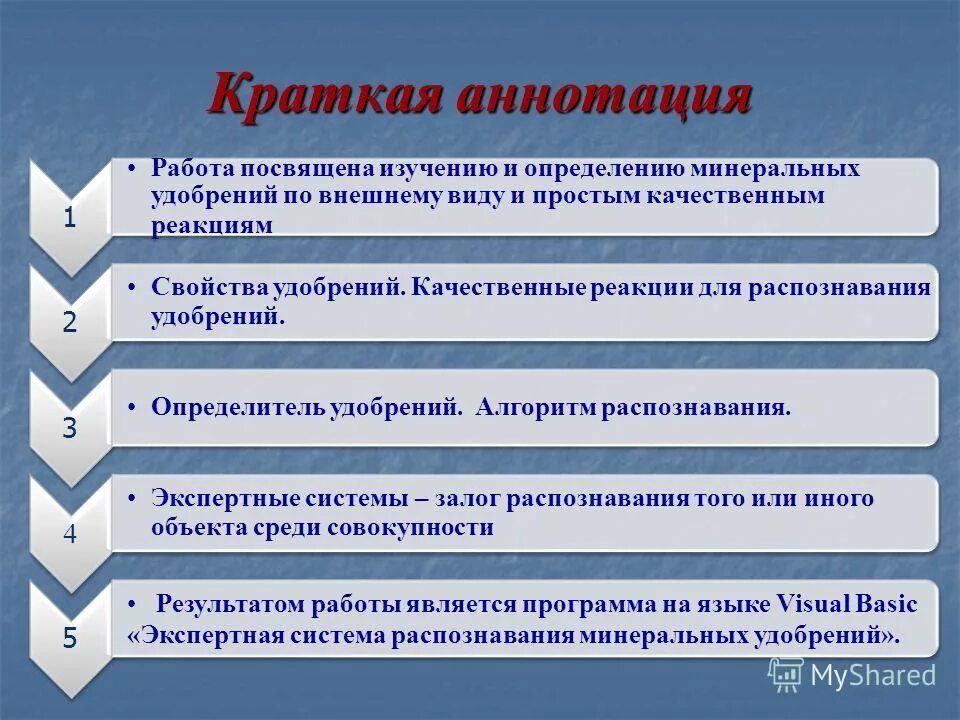 Краткая аннотация

1

• Работа посвящена изучению и определению минеральных удобрений по внешнему виду и простым качественным реакциям

2

• Свойства удобрений. Качественные реакции для распознавания удобрений.

3

• Определитель удобрений. Алгоритм распознавания.

4

• Экспертные системы – залог распознавания того или иного объекта среди совокупности

5

• Результатом работы является программа на языке Visual Basic «Экспертная система распознавания минеральных удобрений».

MyShared